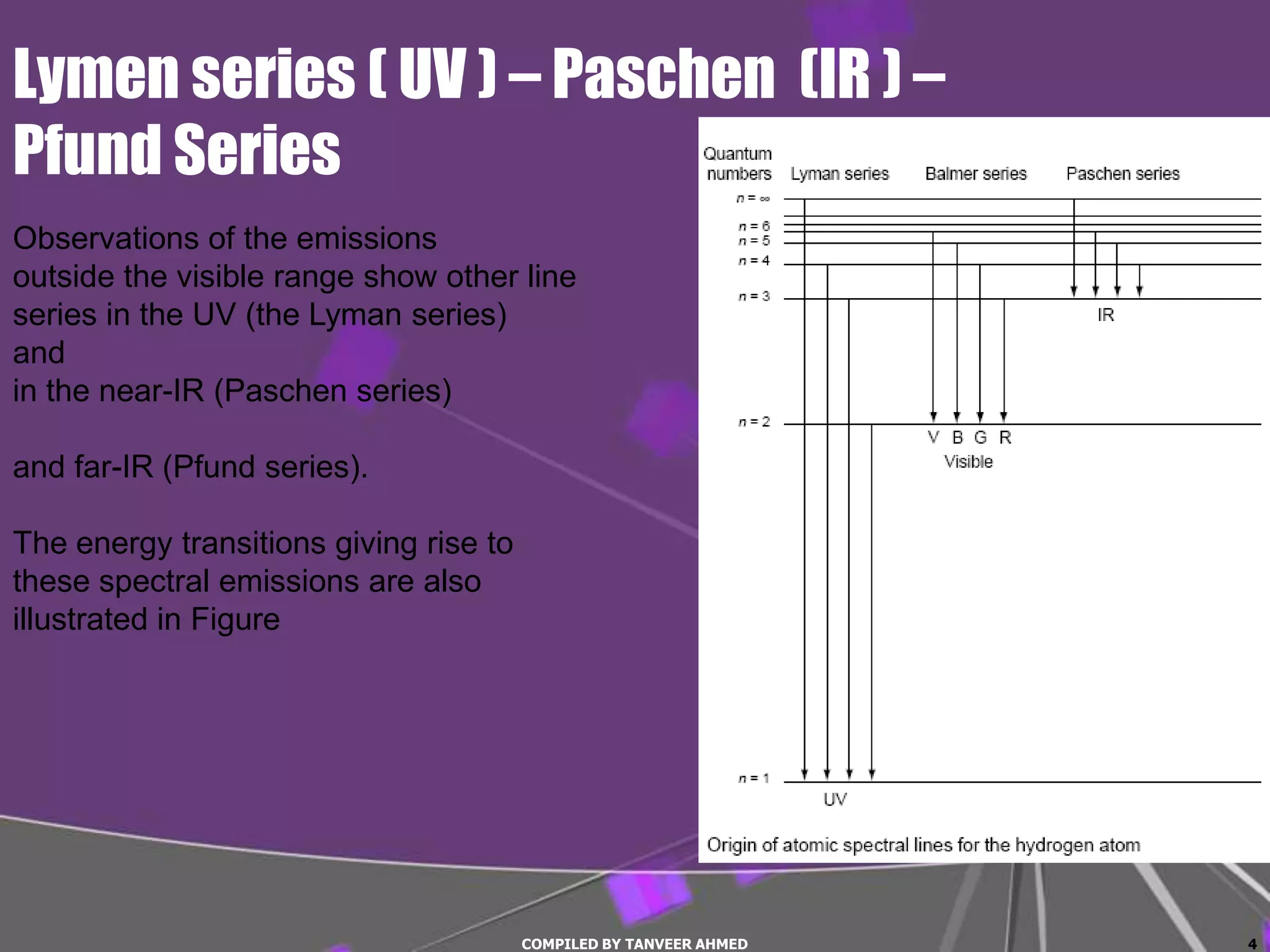 Lymen series ( UV ) – Paschen (IR ) – Pfund Series

Observations of the emissions outside the visible range show other line series in the UV (the Lyman series)
and
in the near-IR (Paschen series)

and far-IR (Pfund series).

The energy transitions giving rise to these spectral emissions are also illustrated in Figure

Quantum numbers
Lyman series
Balmer series
Paschen series
$n = \infty$
$n = 6$
$n = 5$
$n = 4$
$n = 3$
IR
$n = 2$
V B G R
Visible
$n = 1$
UV

Origin of atomic spectral lines for the hydrogen atom

COMPILED BY TANVEER AHMED

4